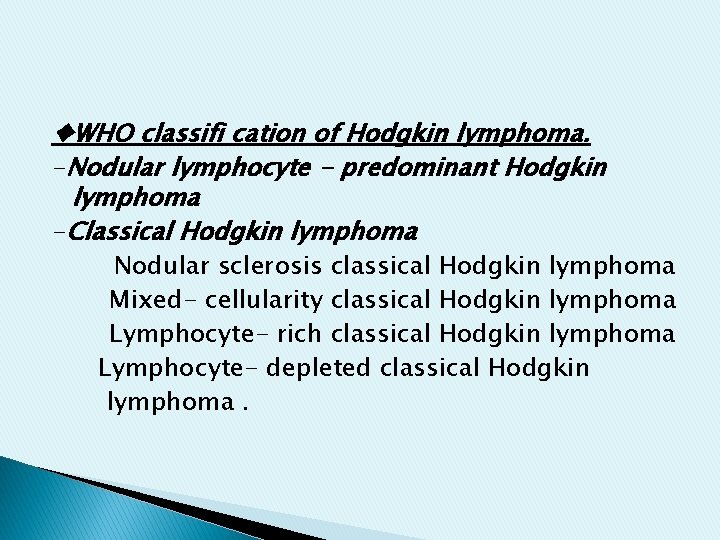 ◆WHO classifi cation of Hodgkin lymphoma.

-Nodular lymphocyte - predominant Hodgkin lymphoma

-Classical Hodgkin lymphoma

Nodular sclerosis classical Hodgkin lymphoma

Mixed- cellularity classical Hodgkin lymphoma

Lymphocyte- rich classical Hodgkin lymphoma

Lymphocyte- depleted classical Hodgkin lymphoma .